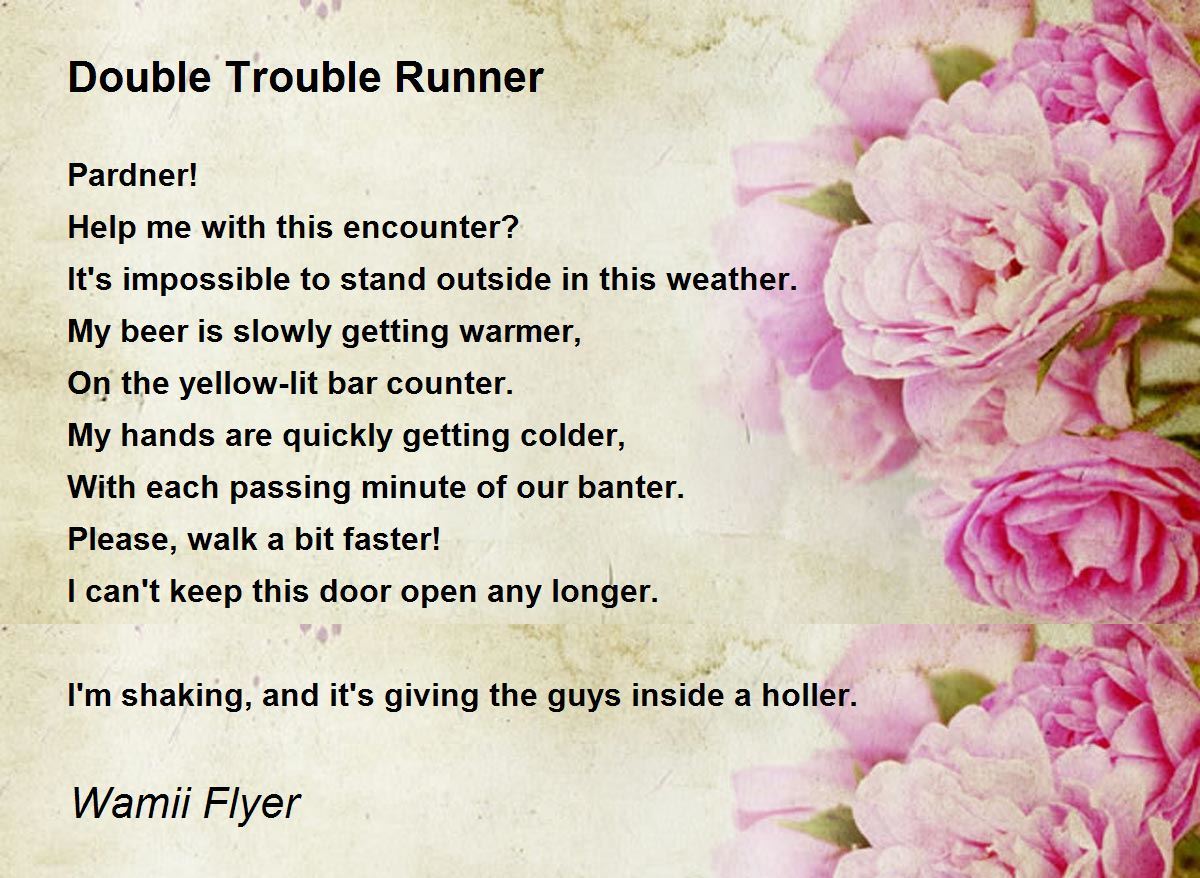 Double Trouble Runner

Pardner!
Help me with this encounter?
It's impossible to stand outside in this weather.
My beer is slowly getting warmer,
On the yellow-lit bar counter.
My hands are quickly getting colder,
With each passing minute of our banter.
Please, walk a bit faster!
I can't keep this door open any longer.

I'm shaking, and it's giving the guys inside a holler.

Wamii Flyer